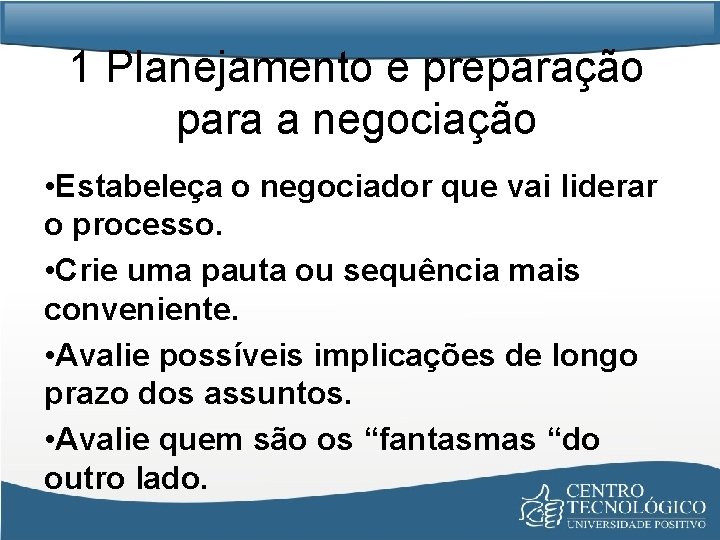 1 Planejamento e preparação para a negociação

•Estabeleça o negociador que vai liderar o processo.

•Crie uma pauta ou sequência mais conveniente.

•Avalie possíveis implicações de longo prazo dos assuntos.

•Avalie quem são os “fantasmas “do outro lado.

CENTRO TECNOLÓGICO UNIVERSIDADE POSITIVO